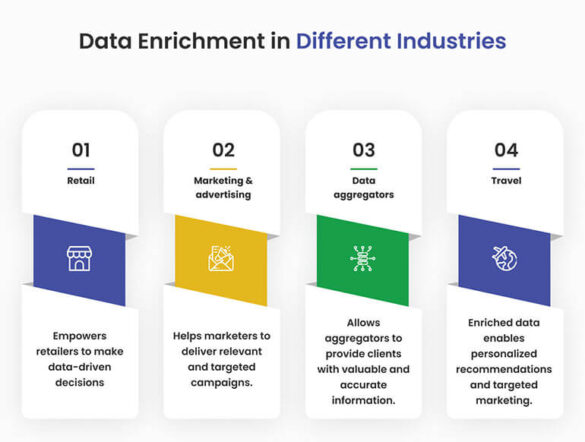 Data Enrichment in Different Industries

01

Retail

Empowers retailers to make data-driven decisions

02

Marketing & advertising

Helps marketers to deliver relevant and targeted campaigns.

03

Data aggregators

Allows aggregators to provide clients with valuable and accurate information.

04

Travel

Enriched data enables personalized recommendations and targeted marketing.